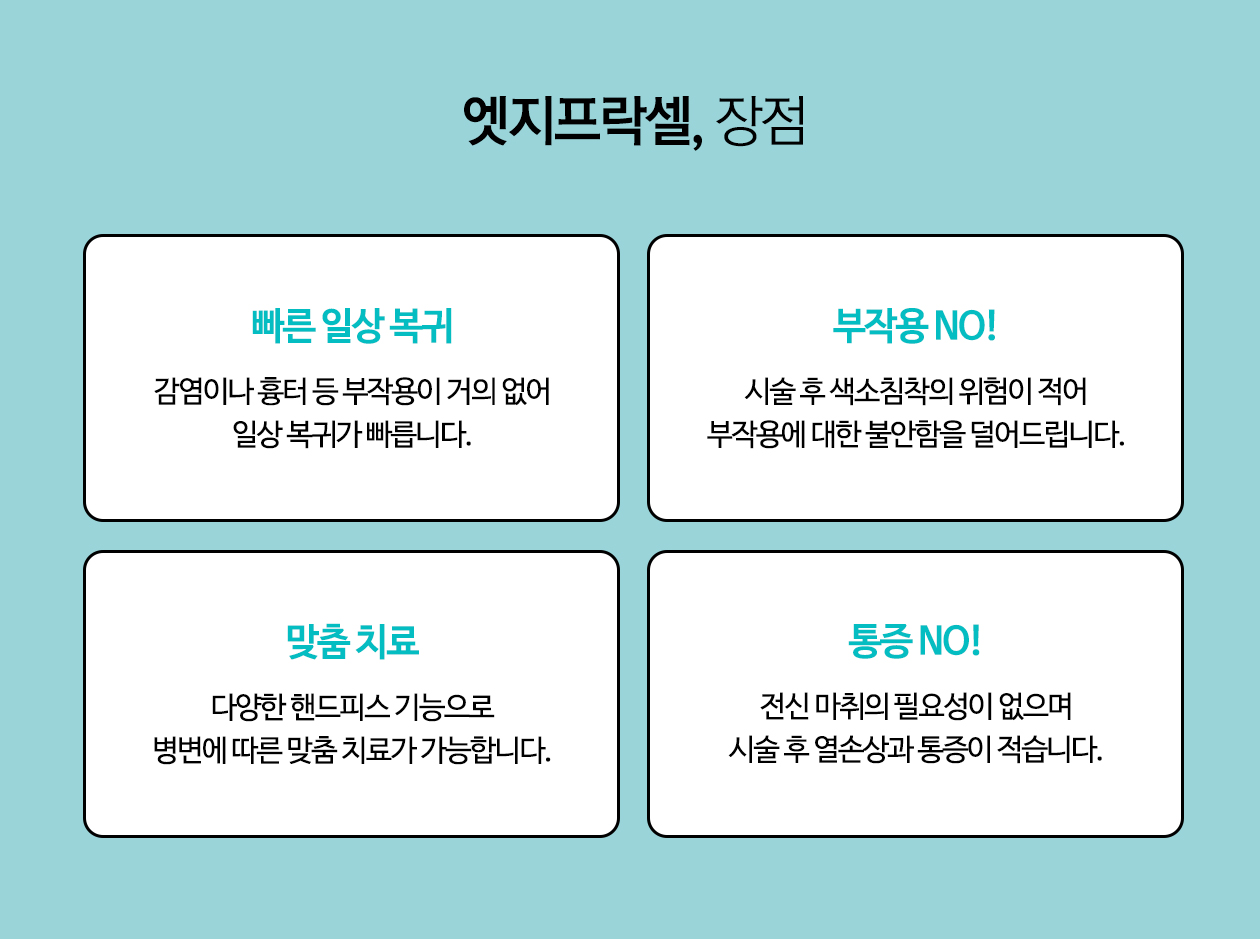 엣지프락셀, 장점

빠른 일상 복귀

감염이나 흉터 등 부작용이 거의 없어
일상 복귀가 빠릅니다.

부작용 NO!

시술 후 색소침착의 위험이 적어
부작용에 대한 불안함을 덜어드립니다.

맞춤 치료

다양한 핸드피스 기능으로
병변에 따른 맞춤 치료가 가능합니다.

통증 NO!

전신 마취의 필요성이 없으며
시술 후 열손상과 통증이 적습니다.